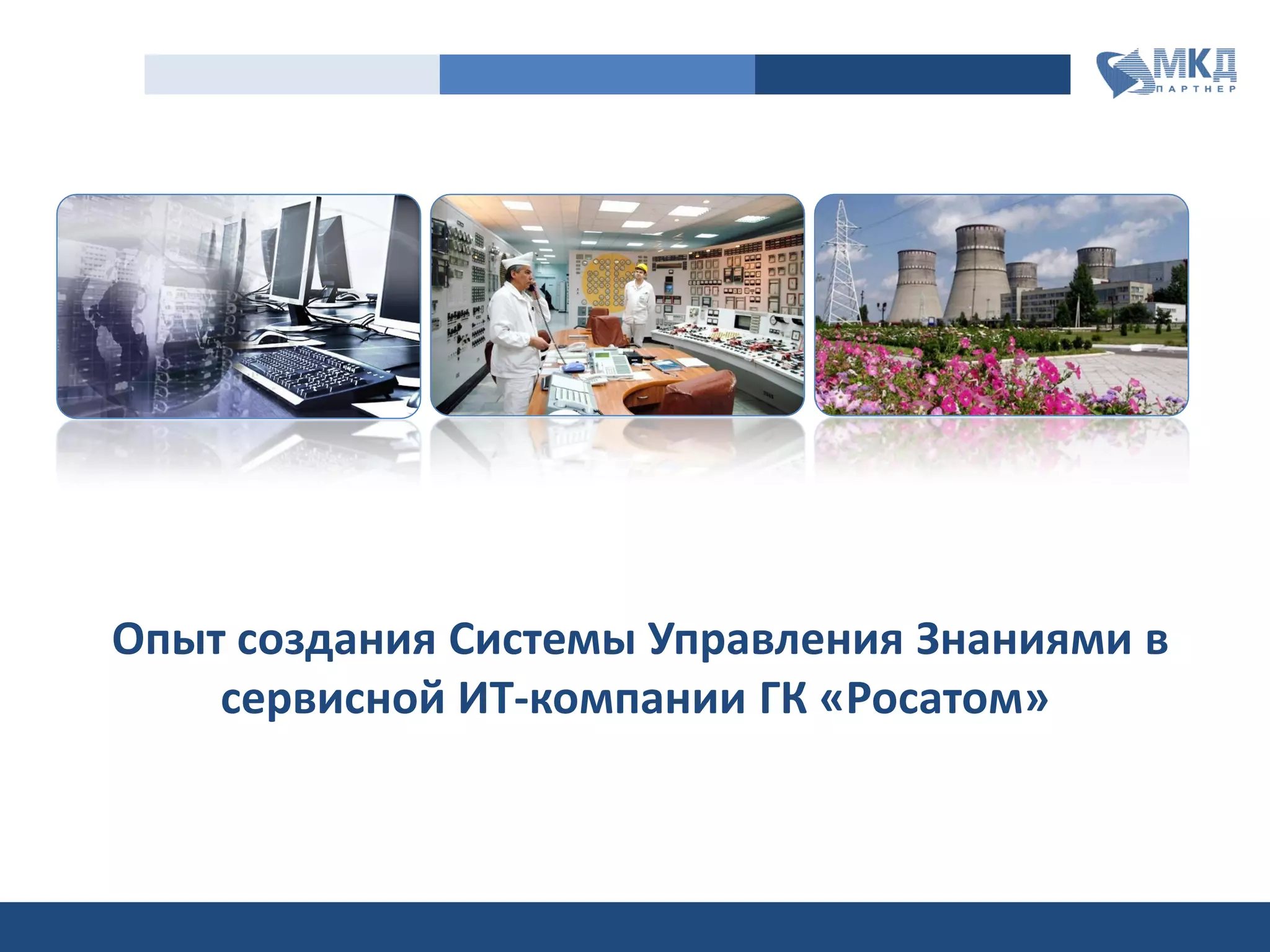 МКД
ПАРТНЕР

Опыт создания Системы Управления Знаниями в сервисной ИТ-компании ГК «Росатом»